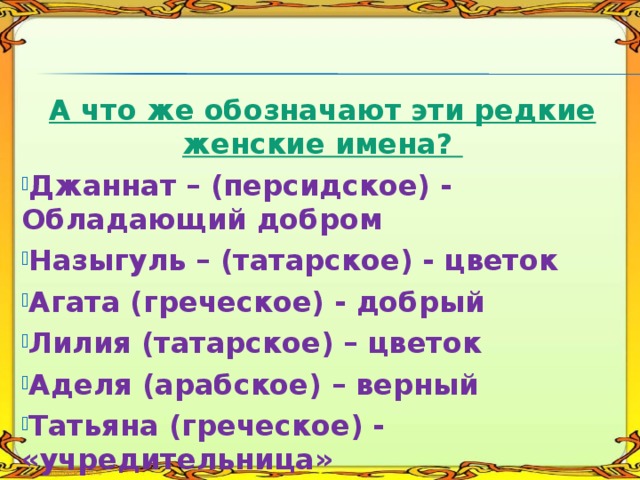 А что же обозначают эти редкие женские имена?

Джаннат – (персидское) - Обладающий добром

Назыгуль – (татарское) - цветок

Агата (греческое) - добрый

Лилия (татарское) – цветок

Аделя (арабское) – верный

Татьяна (греческое) - «учредительница»